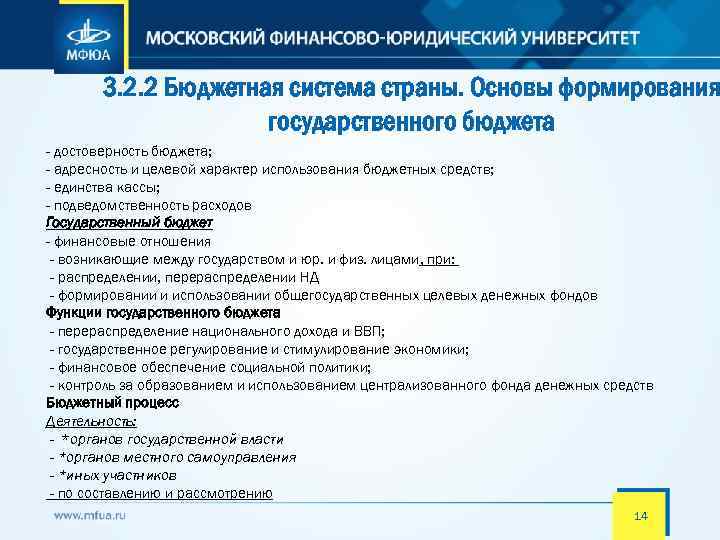 МФЮА

МОСКОВСКИЙ ФИНАНСОВО-ЮРИДИЧЕСКИЙ УНИВЕРСИТЕТ

3.2.2 Бюджетная система страны. Основы формирования государственного бюджета

- достоверность бюджета;
- адресность и целевой характер использования бюджетных средств;
- единства кассы;
- подведомственность расходов

Государственный бюджет
- финансовые отношения
- возникающие между государством и юр. и физ. лицами, при:
- распределении, перераспределении НД
- формировании и использовании общегосударственных целевых денежных фондов

Функции государственного бюджета
- перераспределение национального дохода и ВВП;
- государственное регулирование и стимулирование экономики;
- финансовое обеспечение социальной политики;
- контроль за образованием и использованием централизованного фонда денежных средств

Бюджетный процесс
Деятельность:
- *органов государственной власти
- *органов местного самоуправления
- *иных участников
- по составлению и рассмотрению

www.mfua.ru

14